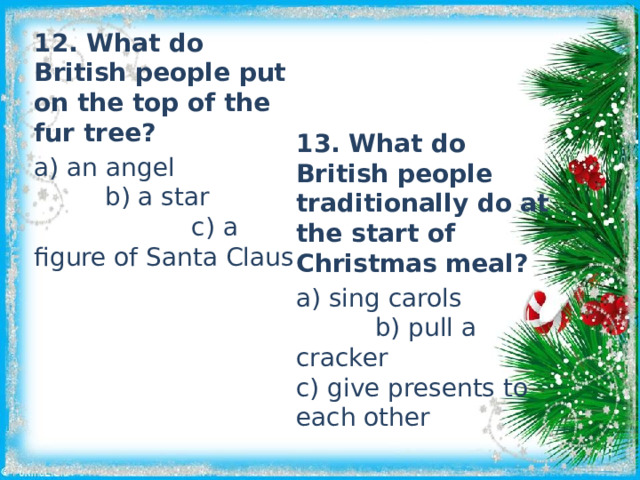 12. What do British people put on the top of the fur tree?

a) an angel
b) a star
c) a figure of Santa Claus

13. What do British people traditionally do at the start of Christmas meal?

a) sing carols
b) pull a cracker
c) give presents to each other